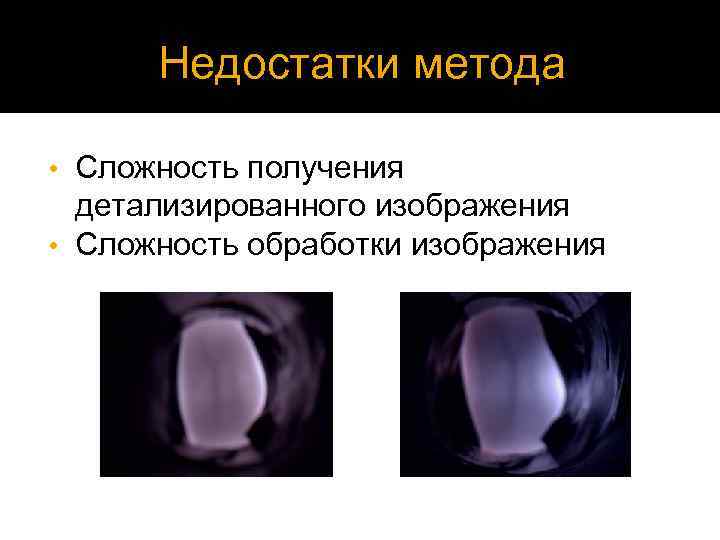 Недостатки метода

• Сложность получения детализированного изображения
• Сложность обработки изображения